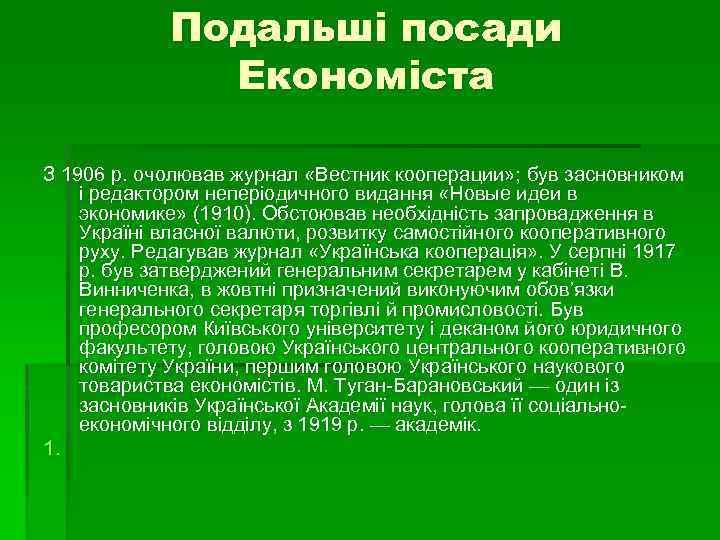 Подальші посади Економіста

З 1906 р. очолював журнал «Вестник кооперации»; був засновником і редактором неперіодичного видання «Новые идеи в экономике» (1910). Обстоював необхідність запровадження в Україні власної валюти, розвитку самостійного кооперативного руху. Редагував журнал «Українська кооперація». У серпні 1917 р. був затверджений генеральним секретарем у кабінеті В. Винниченка, в жовтні призначений виконуючим обов'язки генерального секретаря торгівлі й промисловості. Був професором Київського університету і деканом його юридичного факультету, головою Українського центрального кооперативного комітету України, першим головою Українського наукового товариства економістів. М. Туган-Барановський — один із засновників Української Академії наук, голова її соціально-економічного відділу, з 1919 р. — академік.

1.